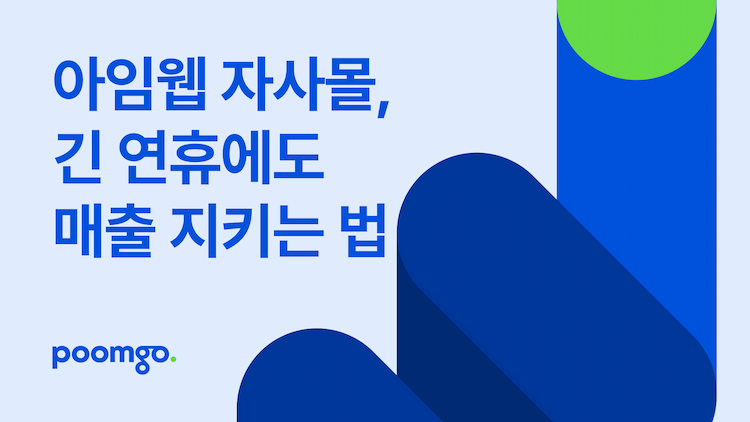 아임웹 자사몰,
긴 연휴에도
매출 지키는 법

poomgo.